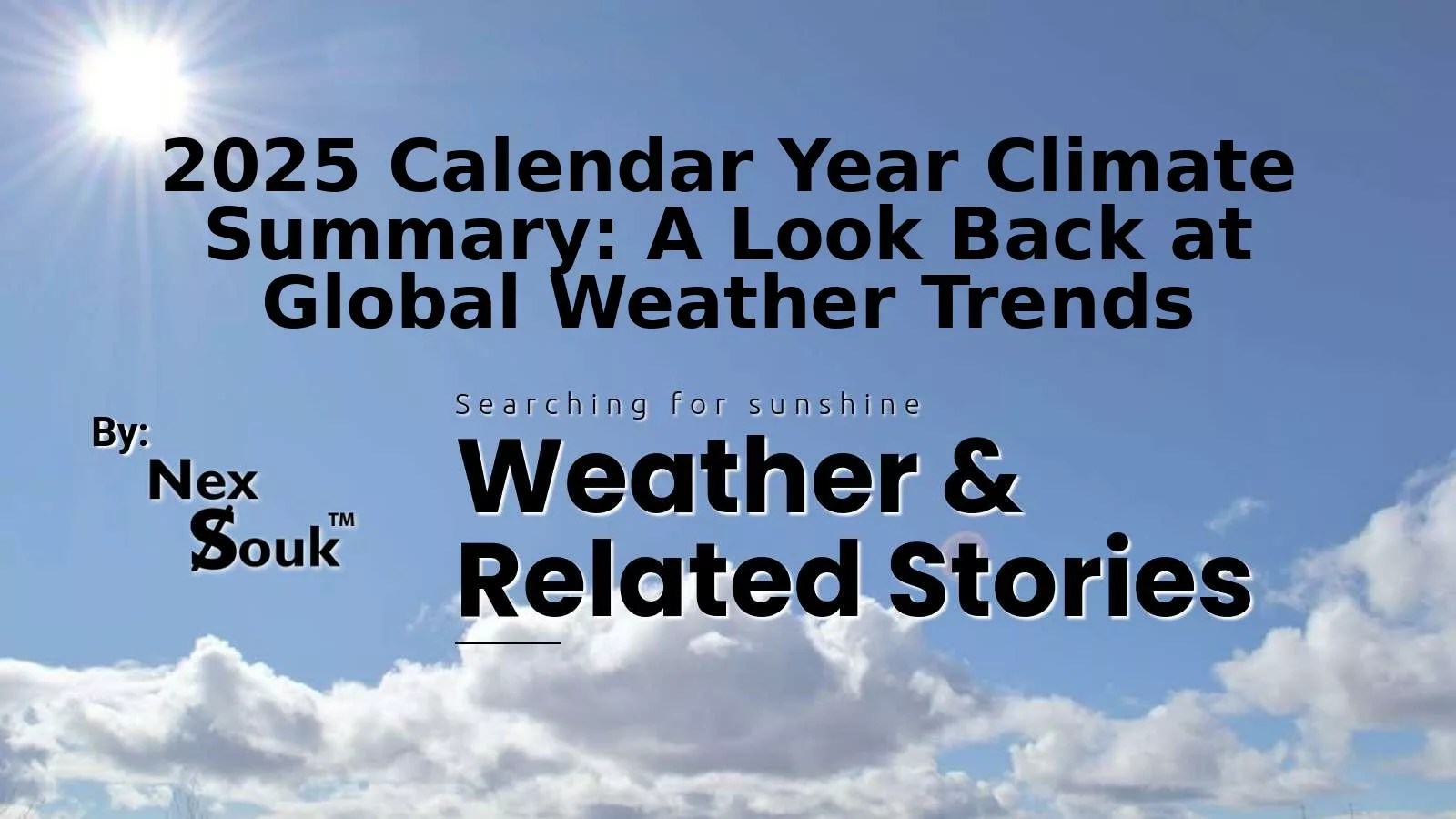 2025 Calendar Year Climate Summary: A Look Back at Global Weather Trends

By:
Nex
Souk™

Searching for sunshine

Weather & Related Stories